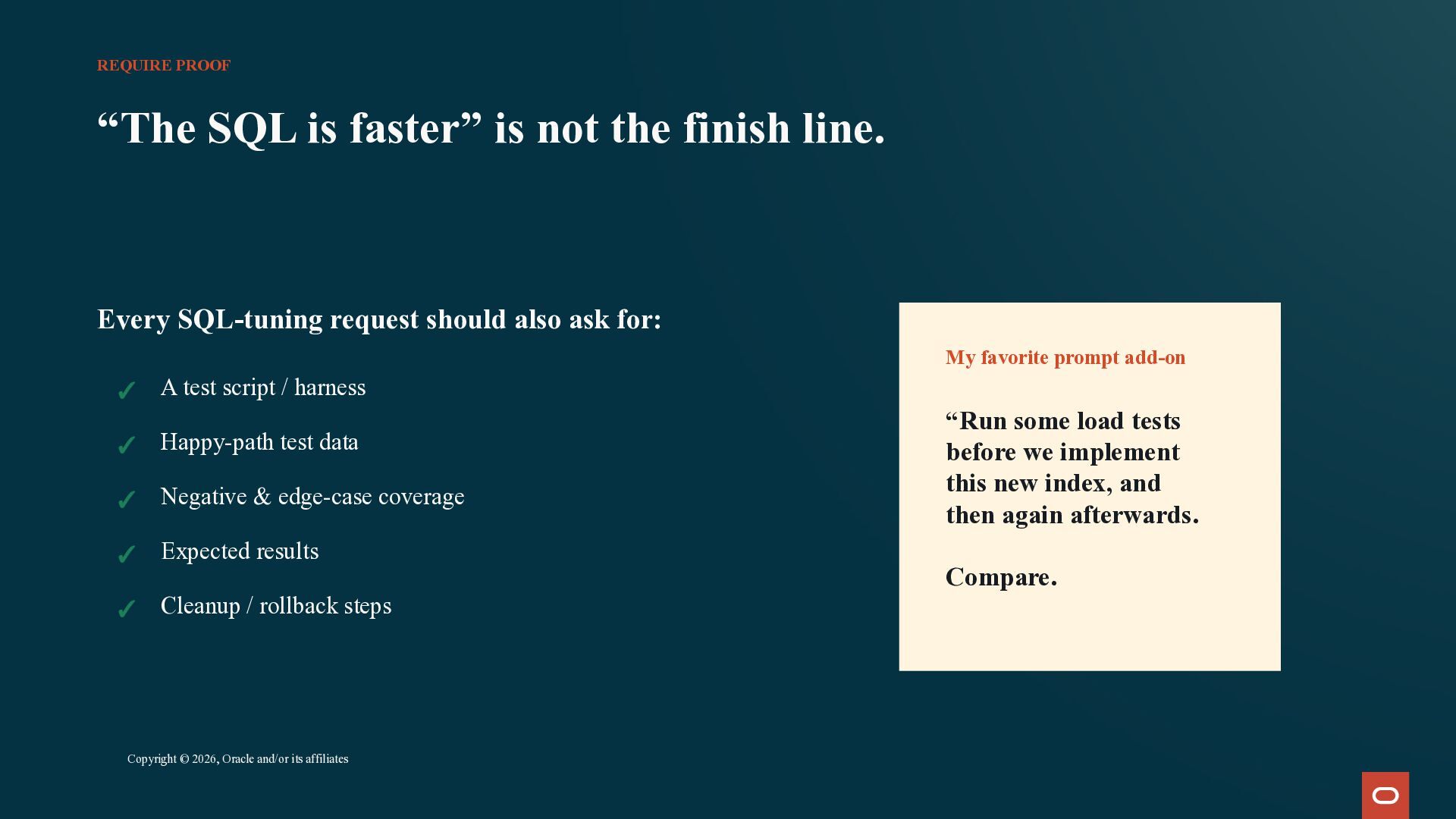 REQUIRE PROOF

"The SQL is faster" is not the finish line.

Every SQL-tuning request should also ask for:

✓ A test script / harness

✓ Happy-path test data

✓ Negative & edge-case coverage

✓ Expected results

✓ Cleanup / rollback steps

My favorite prompt add-on

"Run some load tests before we implement this new index, and then again afterwards.

Compare.

Copyright © 2026, Oracle and/or its affiliates